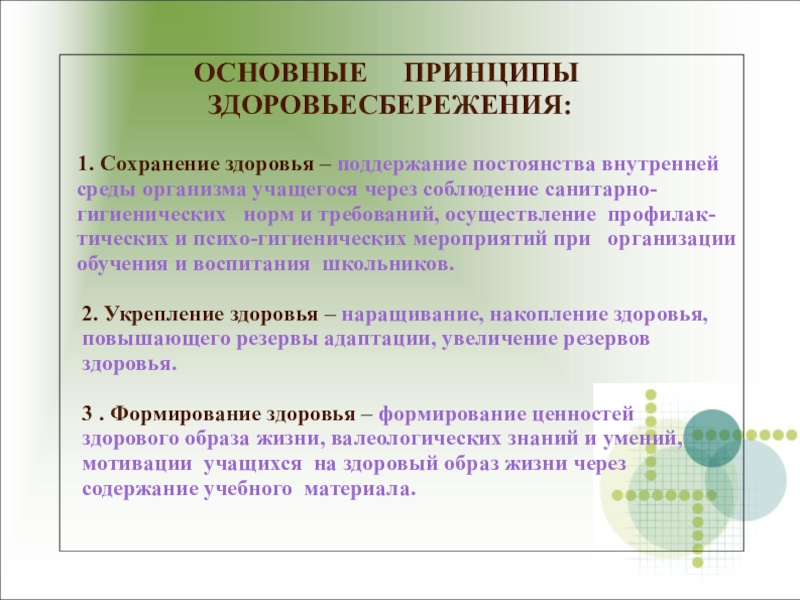 ОСНОВНЫЕ ПРИНЦИПЫ ЗДОРОВЬЕСБЕРЕЖЕНИЯ:

1. Сохранение здоровья – поддержание постоянства внутренней среды организма учащегося через соблюдение санитарно-гигиенических норм и требований, осуществление профилактических и психо-гигиенических мероприятий при организации обучения и воспитания школьников.

2. Укрепление здоровья – наращивание, накопление здоровья, повышающего резервы адаптации, увеличение резервов здоровья.

3 . Формирование здоровья – формирование ценностей здорового образа жизни, валеологических знаний и умений, мотивации учащихся на здоровый образ жизни через содержание учебного материала.